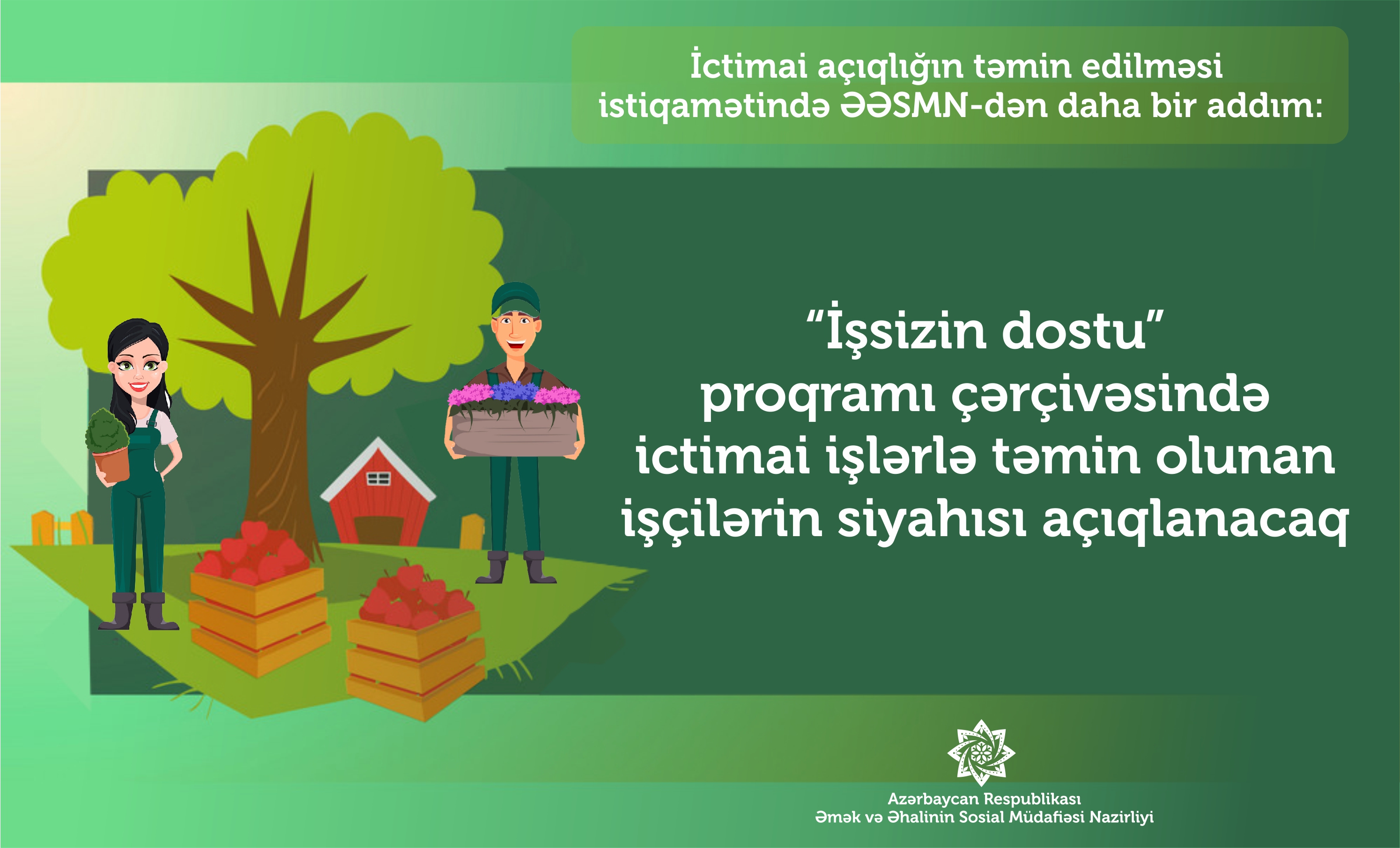 İctimai açıqlığın təmin edilməsi istiqamətində ƏƏSMN-dən daha bir addım:

“İşsizin dostu” proqramı çərçivəsində ictimai işlərlə təmin olunan işçilərin siyahısı açıqlanacaq

Azərbaycan Respublikası
Əmək və Əhalinin Sosial Müdafiəsi Nazirliyi